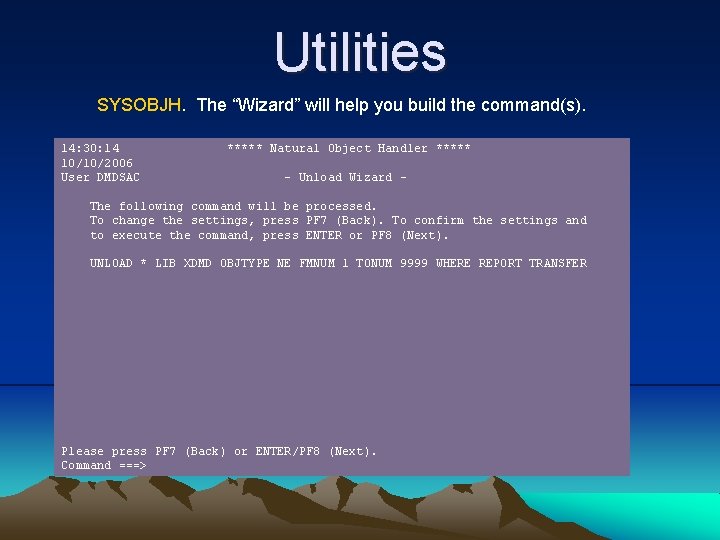 Utilities

SYSOBJH. The “Wizard” will help you build the command(s).

14:30:14 ***** Natural Object Handler *****
10/10/2006
User DMDSAC - Unload Wizard -

The following command will be processed.
To change the settings, press PF7 (Back). To confirm the settings and to execute the command, press ENTER or PF8 (Next).

UNLOAD * LIB XDMD OBJTYPE NE FMNUM 1 TONUM 9999 WHERE REPORT TRANSFER

Please press PF7 (Back) or ENTER/PF8 (Next).
Command ===>